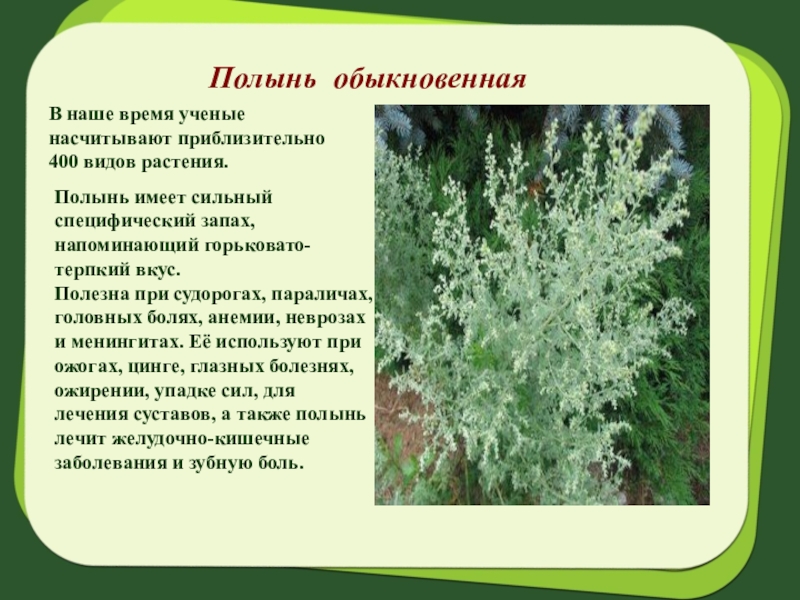 Полынь обыкновенная

В наше время ученые насчитывают приблизительно 400 видов растения.

Полынь имеет сильный специфический запах, напоминающий горьковато-терпкий вкус.
Полезна при судорогах, параличах, головных болях, анемии, неврозах и менингитах. Её используют при ожогах, цинге, глазных болезнях, ожирении, упадке сил, для лечения суставов, а также полынь лечит желудочно-кишечные заболевания и зубную боль.